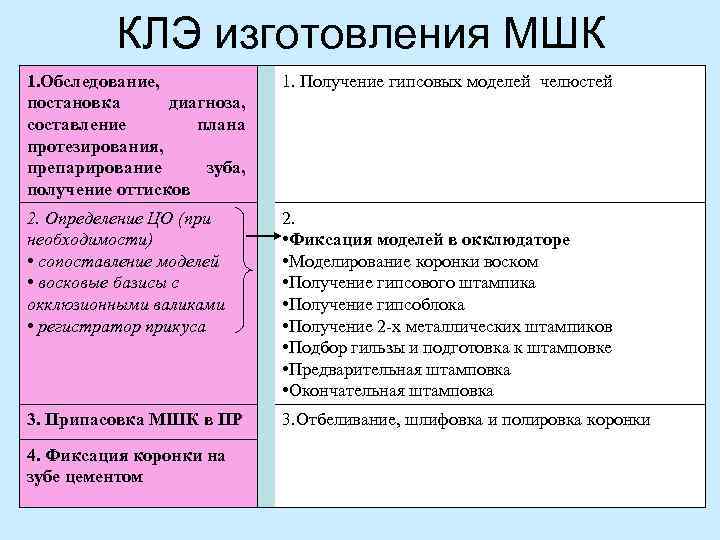 КЛЭ изготовления МШК

| | |
|---|---|
| 1.Обследование, постановка диагноза, составление плана протезирования, препарирование зуба, получение оттисков | 1. Получение гипсовых моделей челюстей |
| 2. Определение ЦО (при необходимости) • сопоставление моделей • восковые базисы с окклюзионными валиками • регистратор прикуса | 2. •Фиксация моделей в окклюдаторе •Моделирование коронки воском •Получение гипсового штампика •Получение гипсоблока •Получение 2-х металлических штампиков •Подбор гильзы и подготовка к штамповке •Предварительная штамповка •Окончательная штамповка |
| 3. Припасовка МШК в ПР | 3.Отбеливание, шлифовка и полировка коронки |
| 4. Фиксация коронки на зубе цементом | |